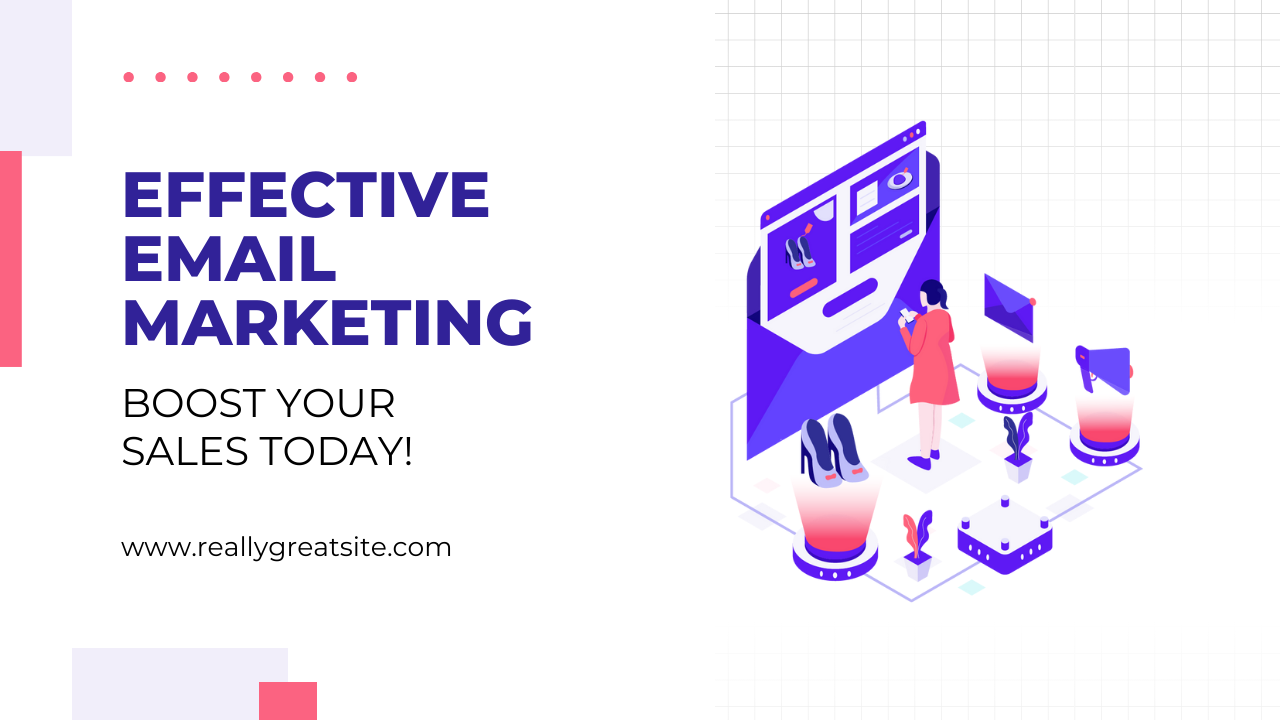 EFFECTIVE EMAIL MARKETING

BOOST YOUR SALES TODAY!

www.reallygreatsite.com